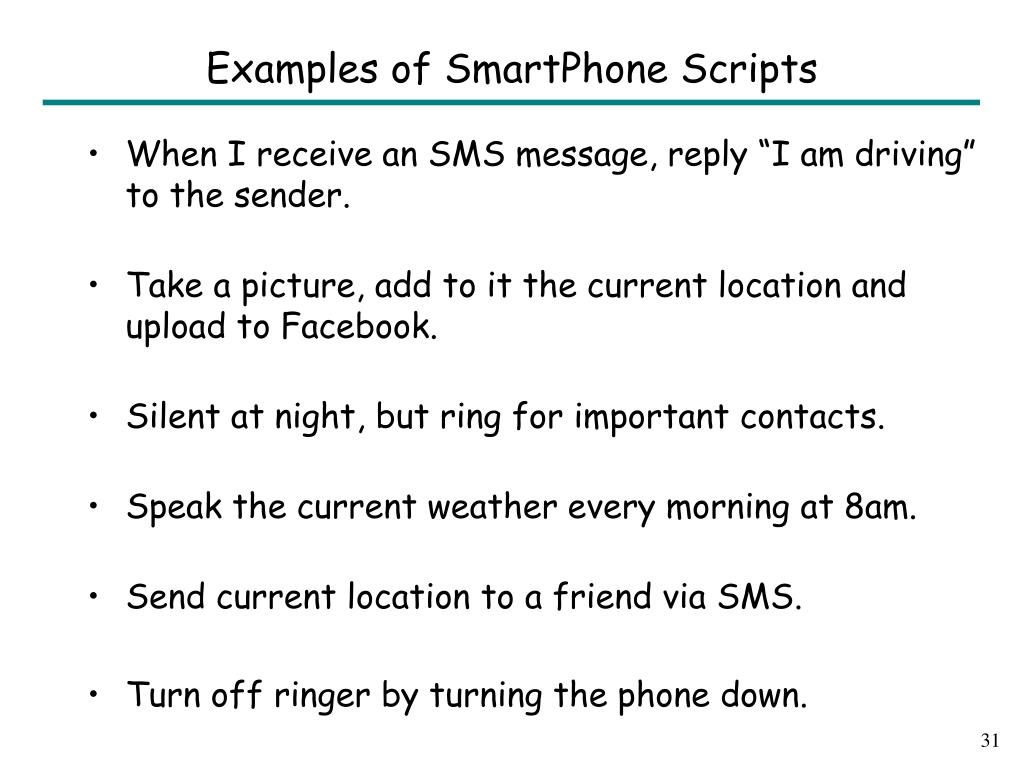 Examples of SmartPhone Scripts

• When I receive an SMS message, reply “I am driving” to the sender.

• Take a picture, add to it the current location and upload to Facebook.

• Silent at night, but ring for important contacts.

• Speak the current weather every morning at 8am.

• Send current location to a friend via SMS.

• Turn off ringer by turning the phone down.

31